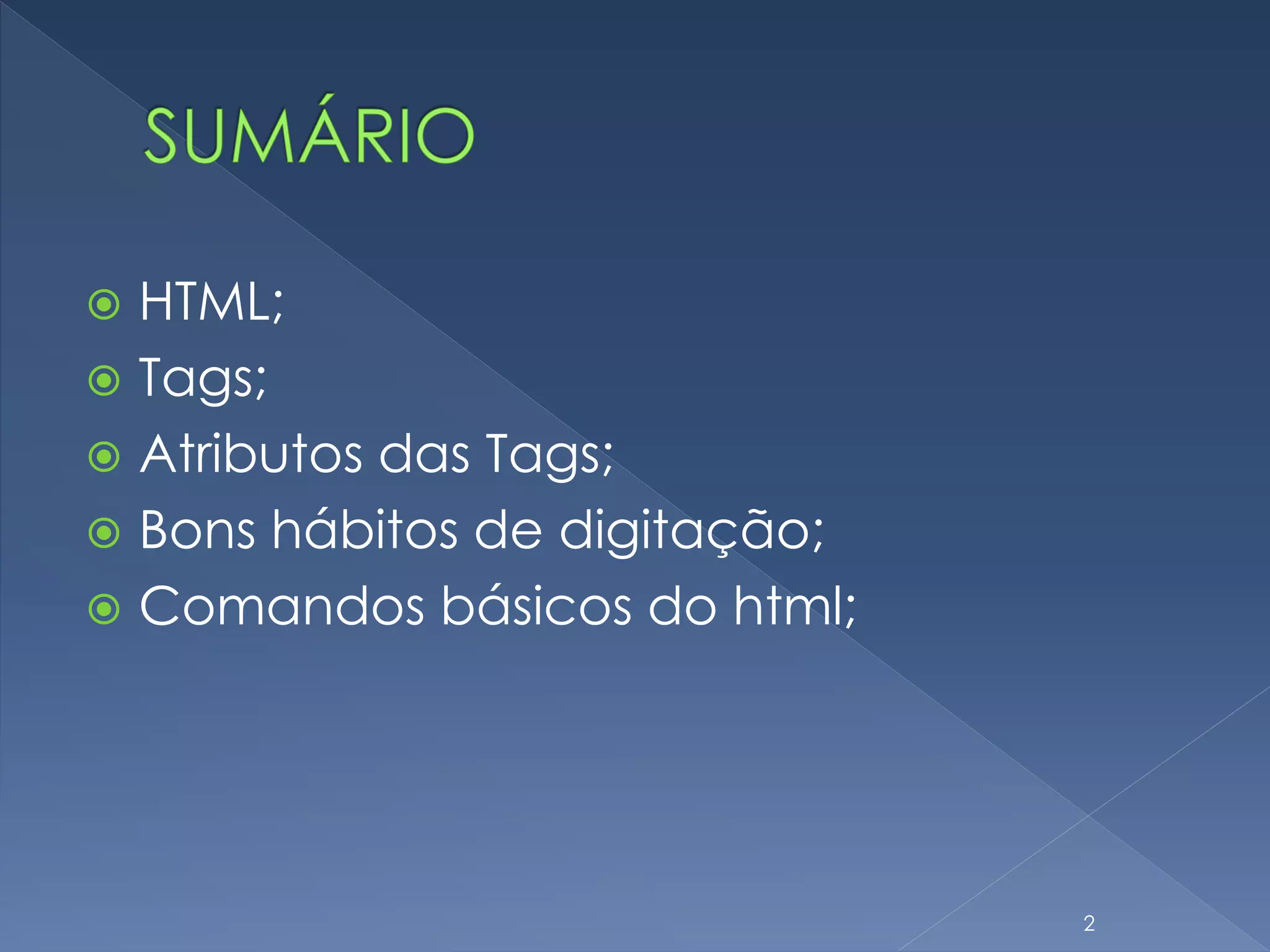 SUMÁRIO

HTML;
Tags;
Atributos das Tags;
Bons hábitos de digitação;
Comandos básicos do html;

2